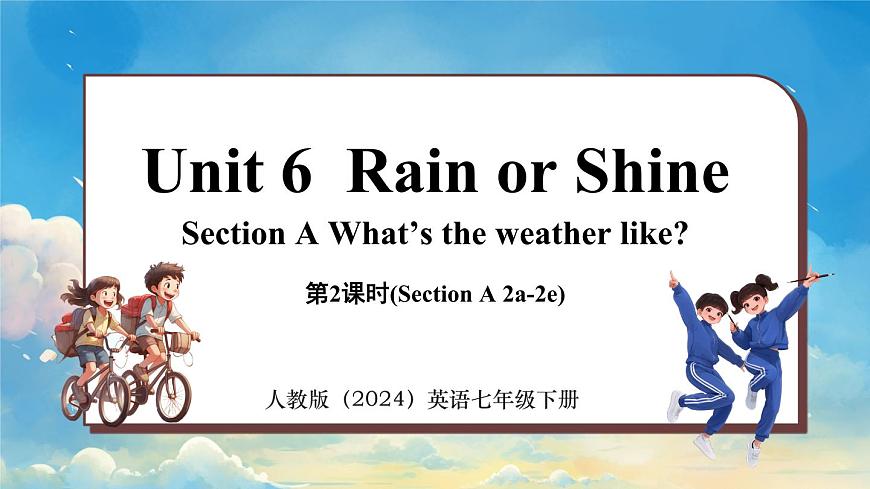 Unit 6 Rain or Shine

Section A What’s the weather like?

第2课时(Section A 2a-2e)

人教版（2024）英语七年级下册